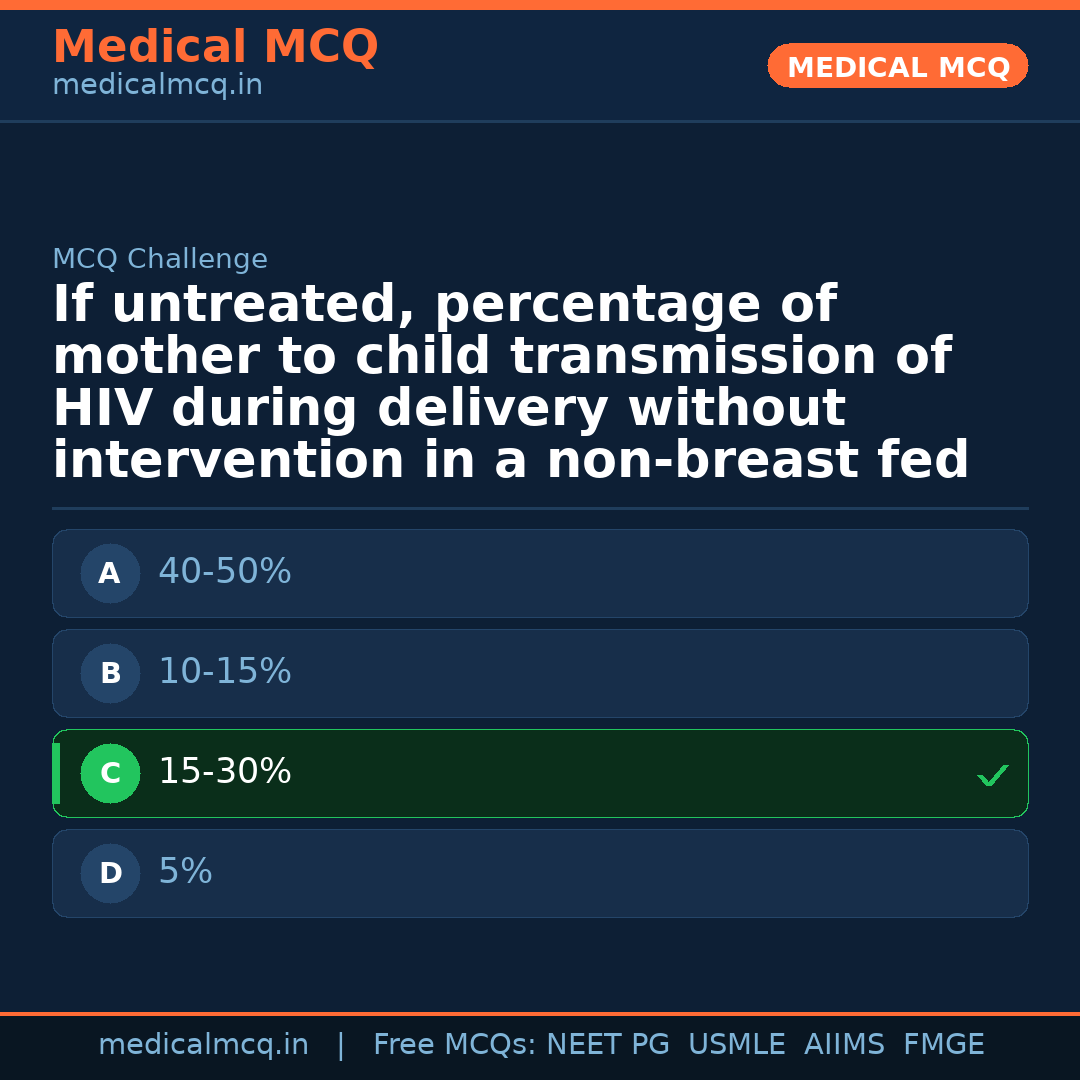 Medical MCQ
medicalmcq.in

MEDICAL MCQ

MCQ Challenge

If untreated, percentage of mother to child transmission of HIV during delivery without intervention in a non-breast fed

A 40-50%

B 10-15%

C 15-30% ✓

D 5%

medicalmcq.in | Free MCQs: NEET PG USMLE AIIMS FMGE